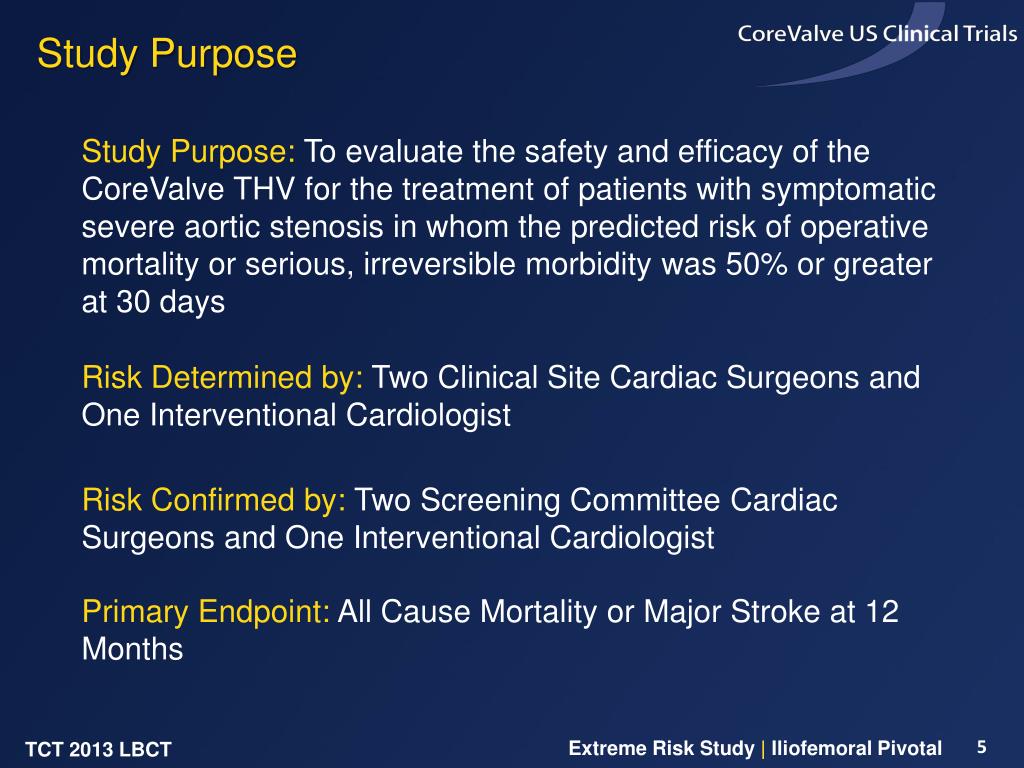 Study Purpose

CoreValve US Clinical Trials

Study Purpose: To evaluate the safety and efficacy of the CoreValve THV for the treatment of patients with symptomatic severe aortic stenosis in whom the predicted risk of operative mortality or serious, irreversible morbidity was 50% or greater at 30 days

Risk Determined by: Two Clinical Site Cardiac Surgeons and One Interventional Cardiologist

Risk Confirmed by: Two Screening Committee Cardiac Surgeons and One Interventional Cardiologist

Primary Endpoint: All Cause Mortality or Major Stroke at 12 Months

TCT 2013 LBCT

Extreme Risk Study | Iliofemoral Pivotal

5